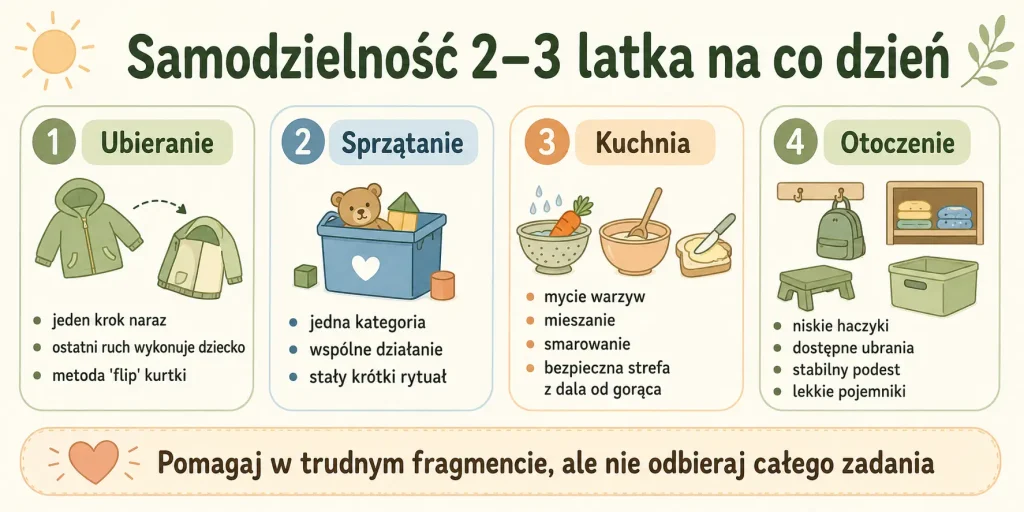 Samodzielność 2–3 latka na co dzień

1 Ubieranie

- jeden krok naraz
- ostatni ruch wykonuje dziecko
- metoda 'flip' kurtki

2 Sprzątanie

- jedna kategoria
- wspólne działanie
- stały krótki rytuał

3 Kuchnia

- mycie warzyw
- mieszanie
- smarowanie
- bezpieczna strefa z dala od gorąca

4 Otoczenie

- niskie haczyki
- dostępne ubrania
- stabilny podest
- lekkie pojemniki

Pomagaj w trudnym fragmencie, ale nie odbieraj całego zadania